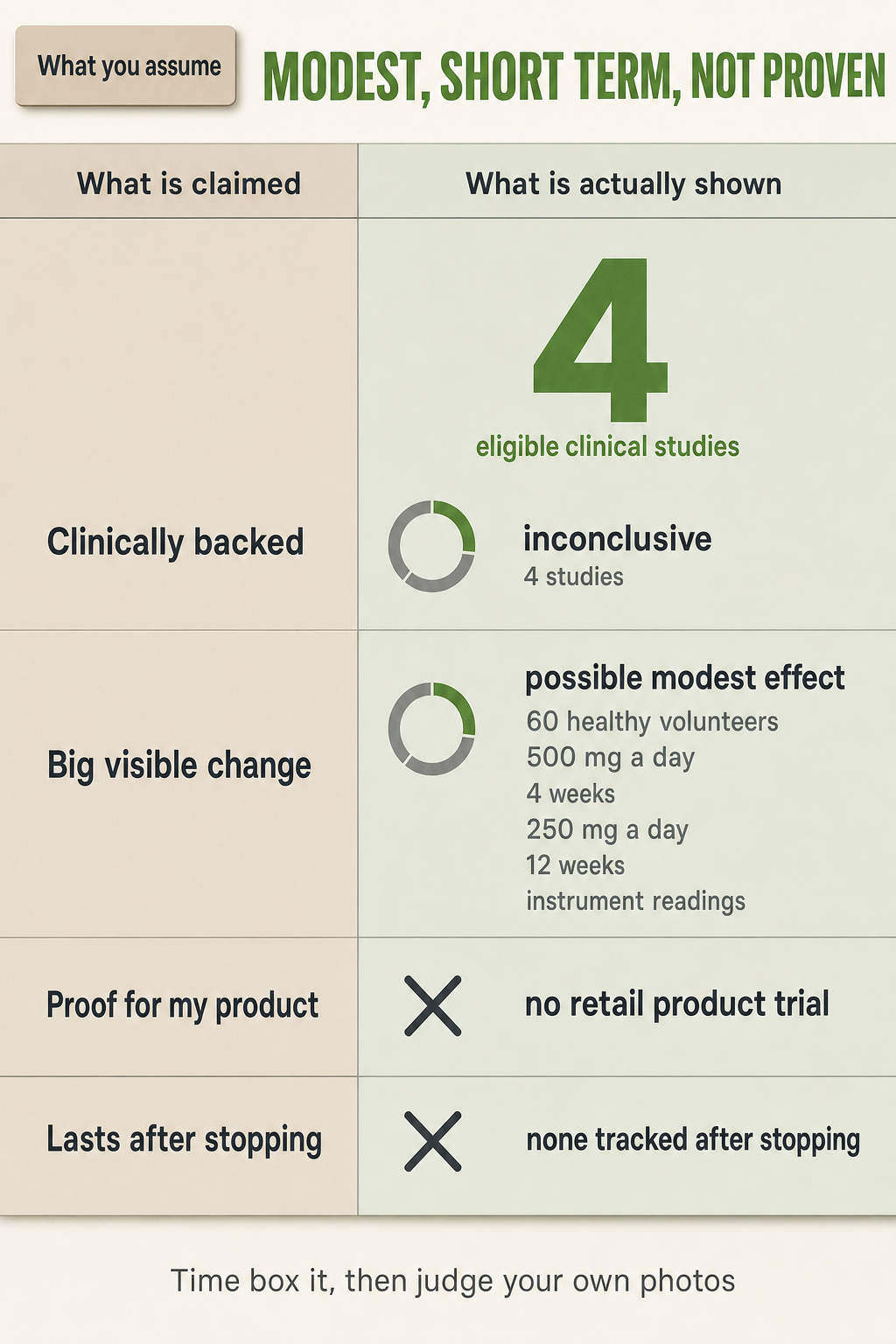 What you assume

MODEST, SHORT TERM, NOT PROVEN

| What is claimed | What is actually shown |
|---|---|
| Clinically backed | 4 eligible clinical studies inconclusive 4 studies |
| Big visible change | possible modest effect 60 healthy volunteers 500 mg a day 4 weeks 250 mg a day 12 weeks instrument readings |
| Proof for my product | no retail product trial |
| Lasts after stopping | none tracked after stopping |

Time box it, then judge your own photos